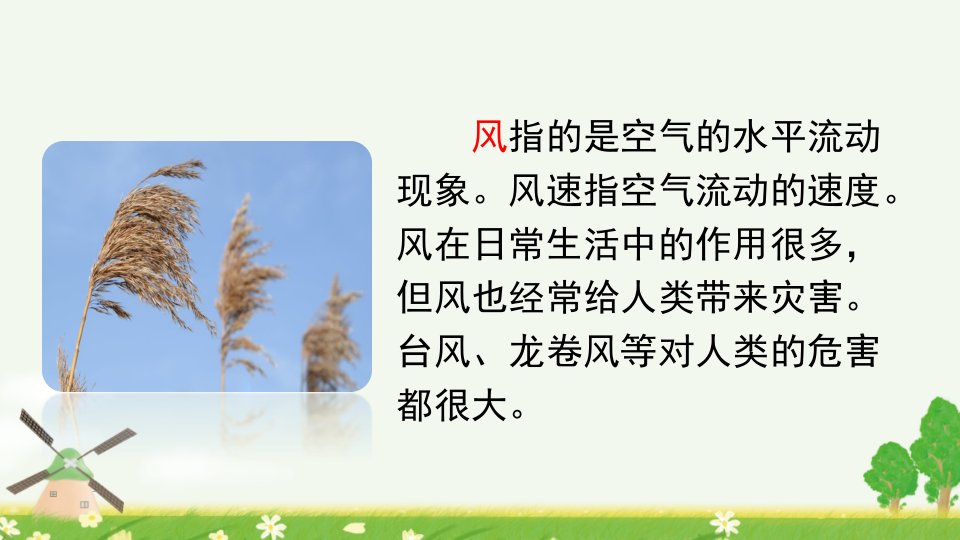 风指的是空气的水平流动现象。风速指空气流动的速度。风在日常生活中的作用很多，但风也经常给人类带来灾害。台风、龙卷风等对人类的危害都很大。